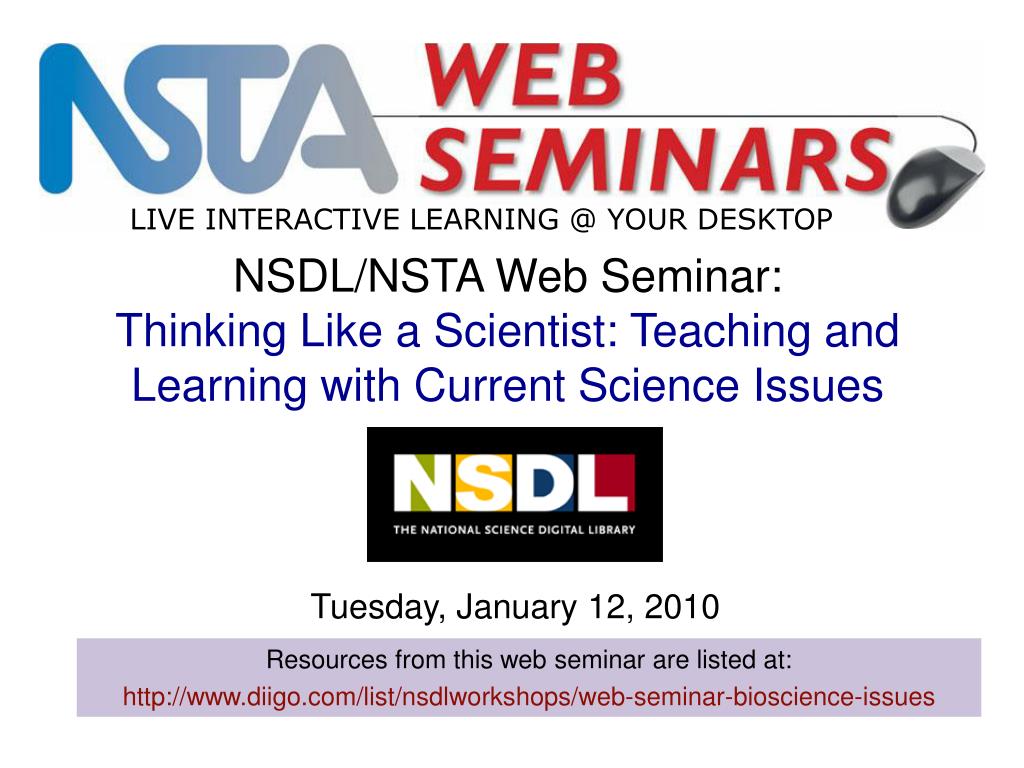 NSTA WEB SEMINARS

LIVE INTERACTIVE LEARNING @ YOUR DESKTOP

NSDL/NSTA Web Seminar:
Thinking Like a Scientist: Teaching and Learning with Current Science Issues

NSDL
THE NATIONAL SCIENCE DIGITAL LIBRARY

Tuesday, January 12, 2010

Resources from this web seminar are listed at:
http://www.diigo.com/list/nsdlworkshops/web-seminar-bioscience-issues